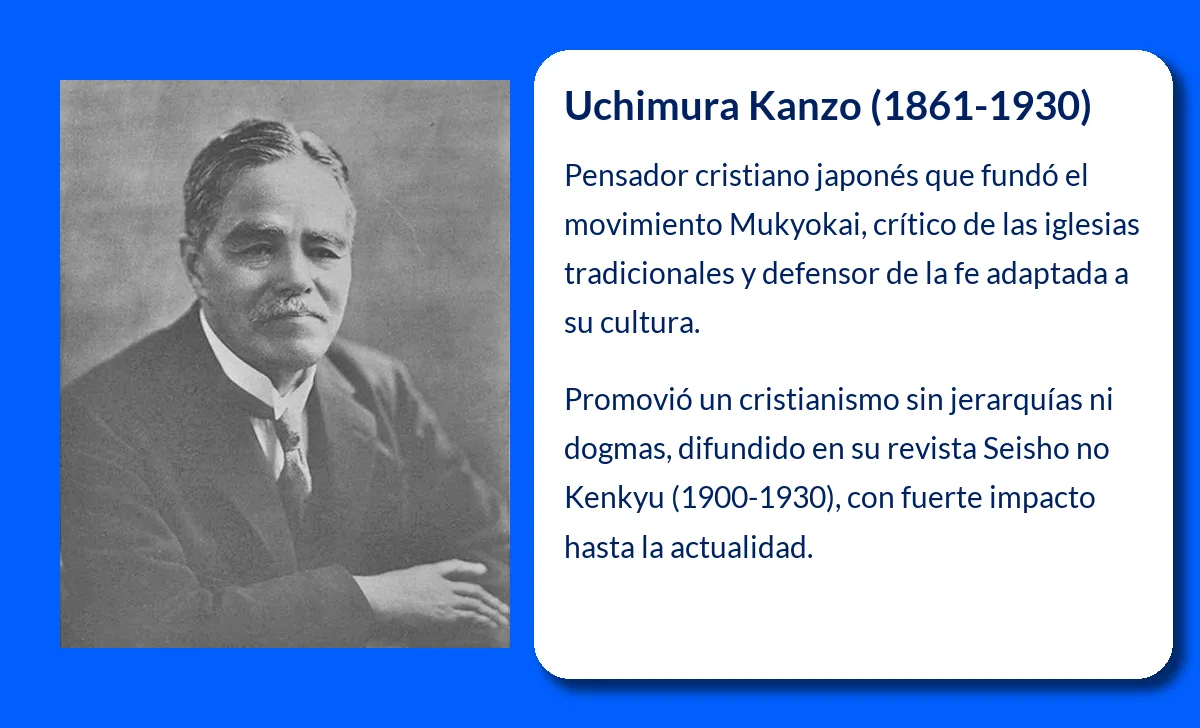 Uchimura Kanzo (1861-1930)

Pensador cristiano japonés que fundó el movimiento Mukyokai, crítico de las iglesias tradicionales y defensor de la fe adaptada a su cultura.

Promovió un cristianismo sin jerarquías ni dogmas, difundido en su revista Seisho no Kenkyu (1900-1930), con fuerte impacto hasta la actualidad.